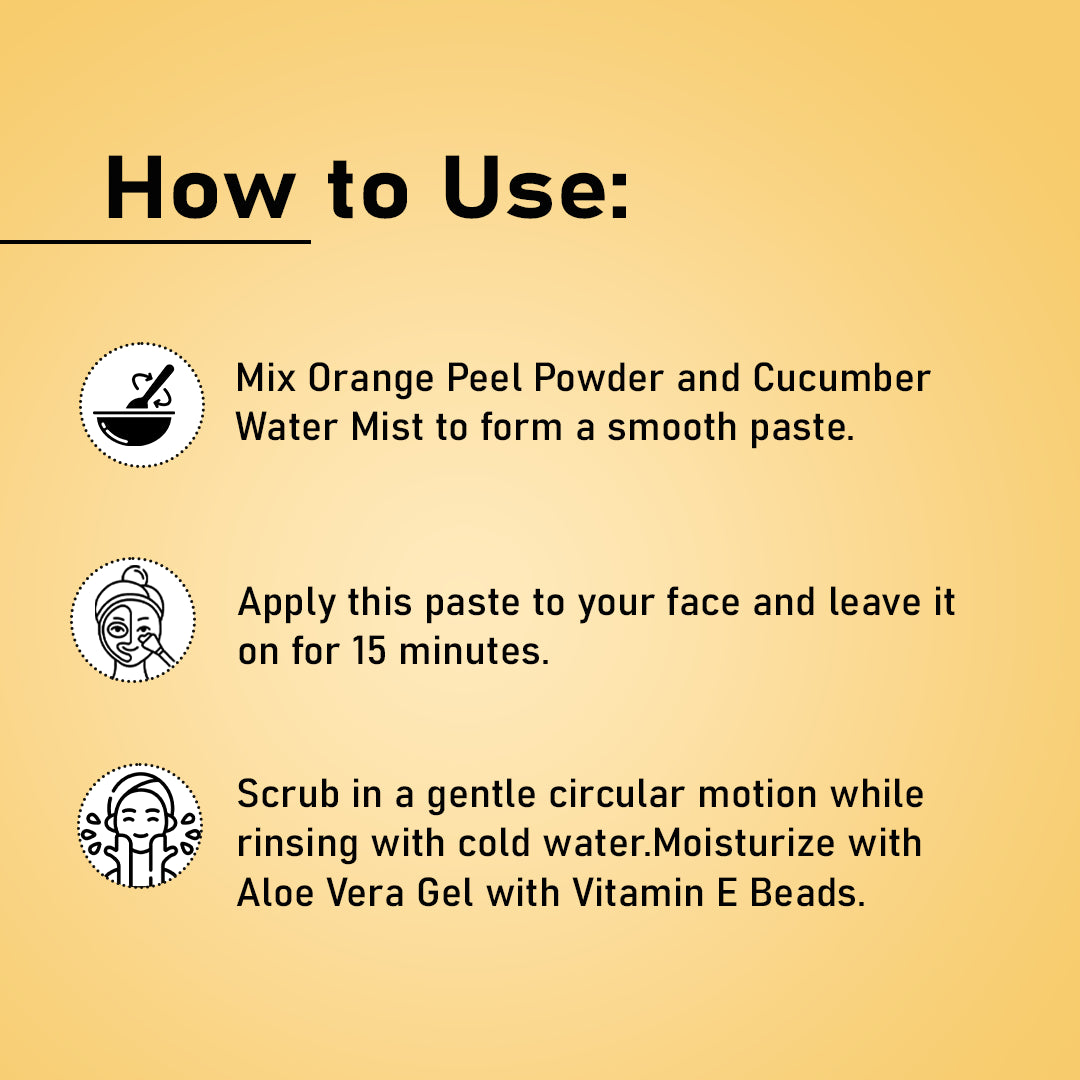 How to Use:

Mix Orange Peel Powder and Cucumber Water Mist to form a smooth paste.

Apply this paste to your face and leave it on for 15 minutes.

Scrub in a gentle circular motion while rinsing with cold water.Moisturize with Aloe Vera Gel with Vitamin E Beads.